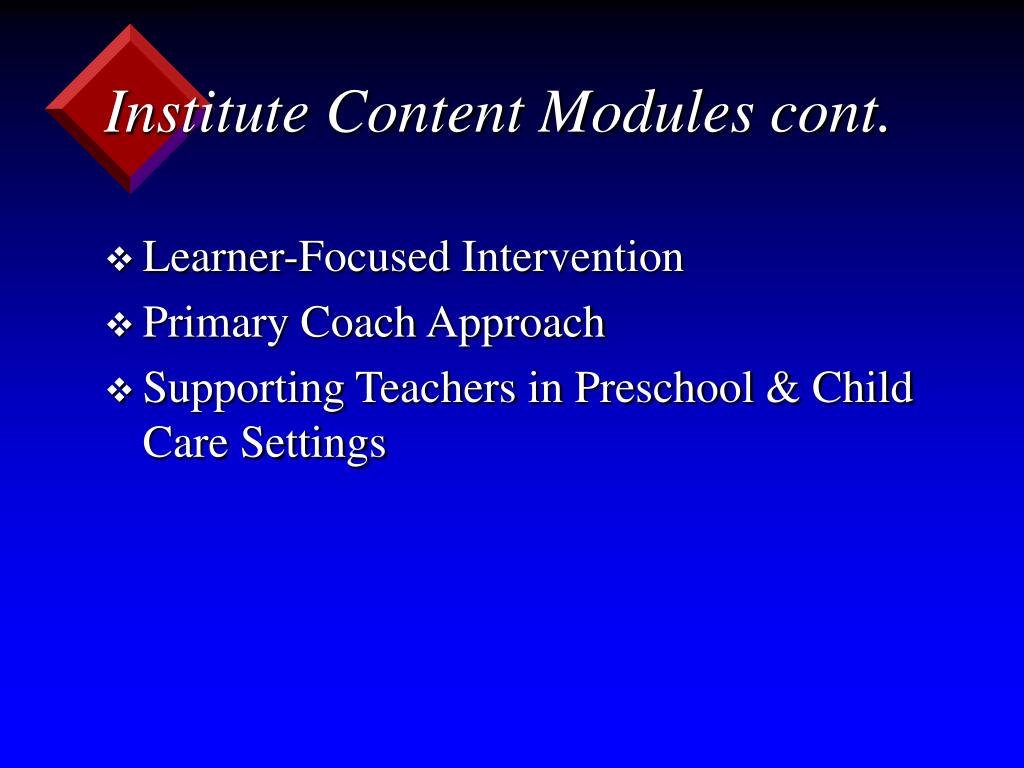 Institute Content Modules cont.

❖ Learner-Focused Intervention

❖ Primary Coach Approach

❖ Supporting Teachers in Preschool & Child Care Settings